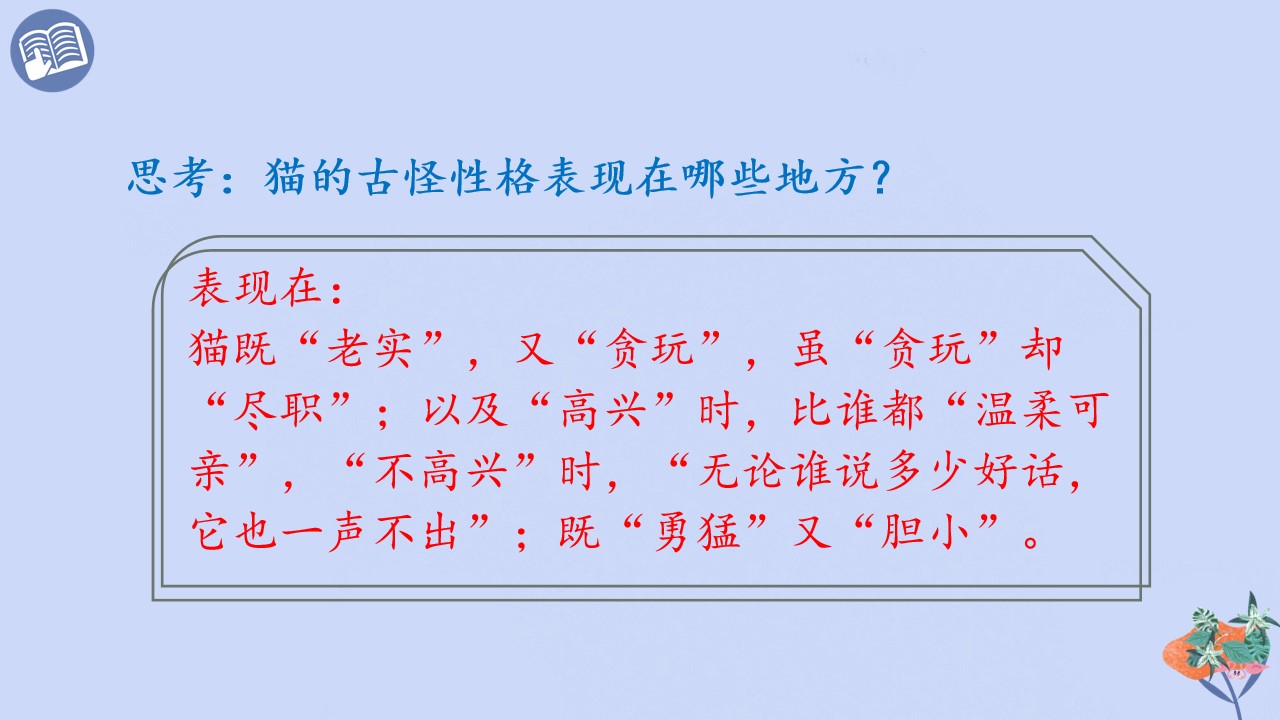 思考：猫的古怪性格表现在哪些地方？

表现在：
猫既“老实”，又“贪玩”，虽“贪玩”却“尽职”；以及“高兴”时，比谁都“温柔可亲”，“不高兴”时，“无论谁说多少好话，它也一声不出”；既“勇猛”又“胆小”。